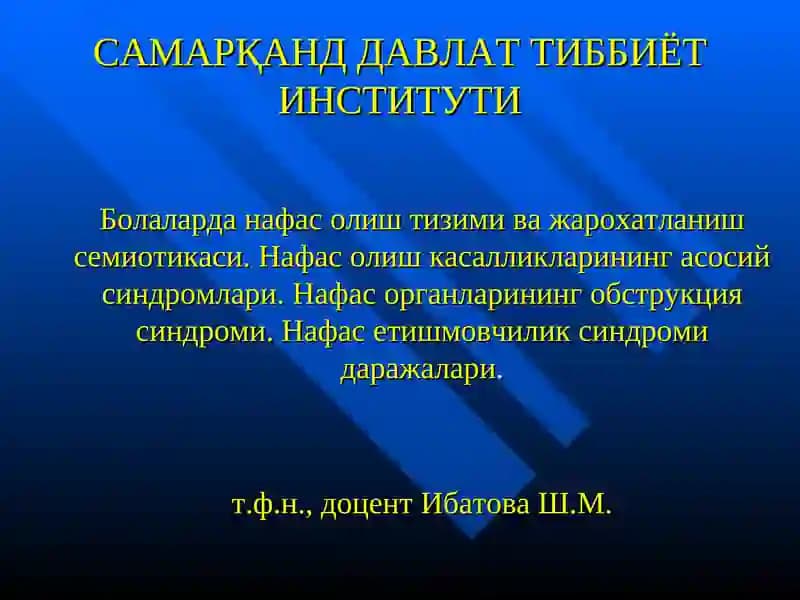 САМАРҚАНД ДАВЛАТ ТИББИЁТ ИНСТИТУТИ

Болаларда нафас олиш тизими ва жарохатланиш семиотикаси. Нафас олиш касалликларининг асосий синдромлари. Нафас органларининг обструкция синдроми. Нафас етишмовчилик синдроми даражалари.

т.ф.н., доцент Ибатова Ш.М.